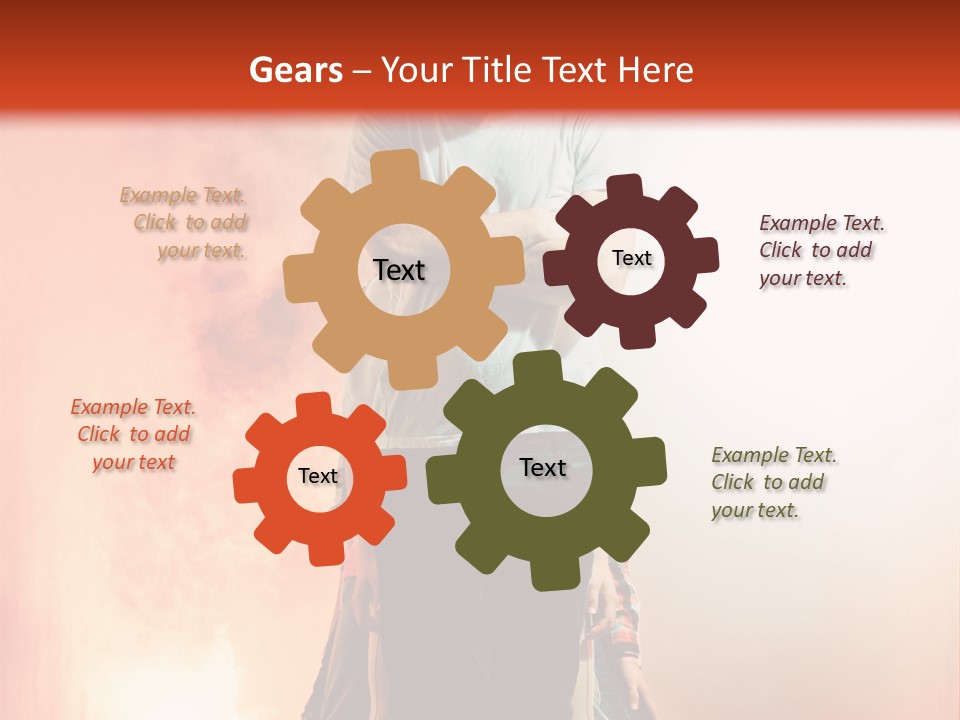 Gears – Your Title Text Here

Example Text. Click to add your text.

Text

Text

Example Text. Click to add your text.

Example Text. Click to add your text

Text

Text

Example Text. Click to add your text.